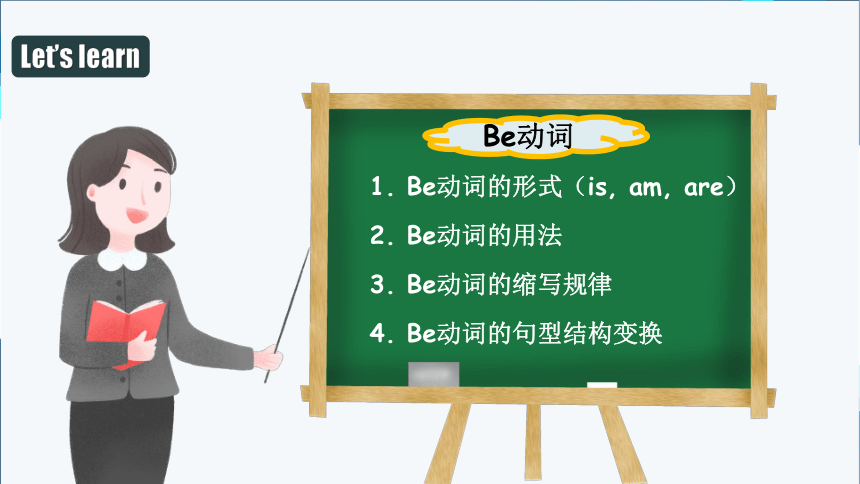 Let's learn

Be动词

1. Be动词的形式（is, am, are）

2. Be动词的用法

3. Be动词的缩写规律

4. Be动词的句型结构变换